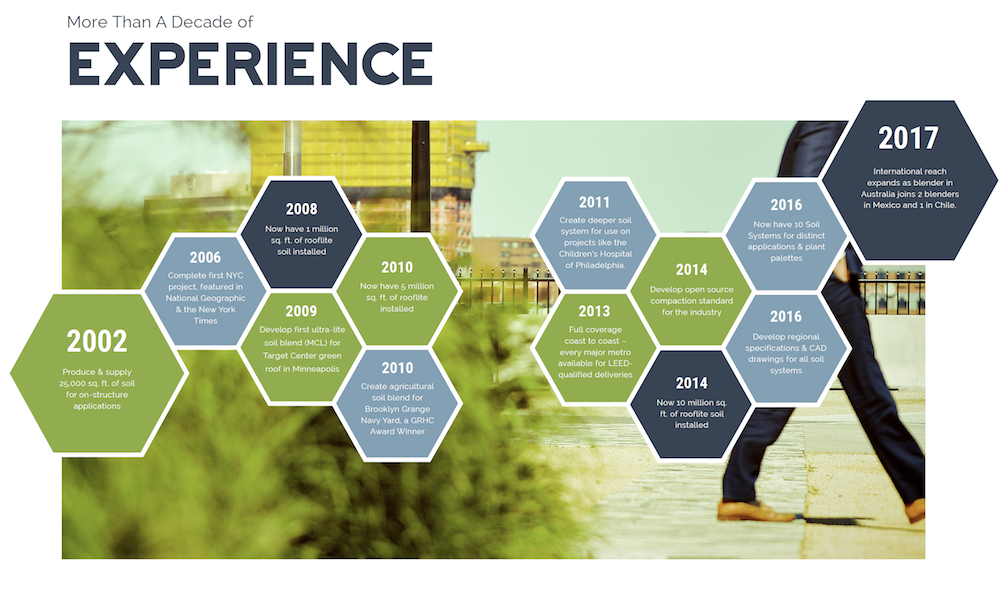 More Than A Decade of

EXPERIENCE

2002

Produce & supply 25,000 sq. ft. of soil for on-structure applications

2006

Complete first NYC project, featured in National Geographic & the New York Times

2008

Now have 1 million sq. ft. of rooflite soil installed

2009

Develop first ultra-lite soil blend (MCL) for Target Center green roof in Minneapolis

2010

Now have 5 million sq. ft. of rooflite installed

2010

Create agricultural soil blend for Brooklyn Grange Navy Yard, a GRHC Award Winner

2011

Create deeper soil system for use on projects like the Children's Hospital of Philadelphia.

2013

Full coverage coast to coast – every major metro available for LEED-qualified deliveries

2014

Develop open source compaction standard for the industry

2014

Now 10 million sq. ft. of rooflite soil installed

2016

Now have 10 Soil Systems for distinct applications & plant palettes

2016

Develop regional specifications & CAD drawings for all soil systems

2017

International reach expands as blender in Australia joins 2 blenders in Mexico and 1 in Chile.